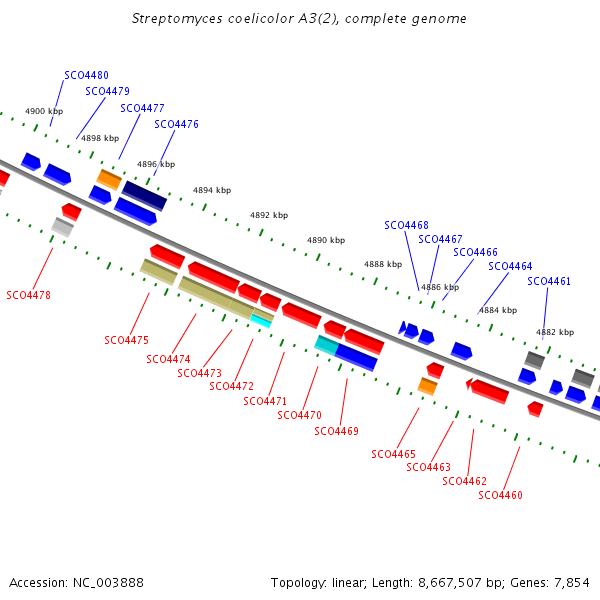 Streptomyces coelicolor A3(2), complete genome

SCO4480
SCO4479
SCO4477
SCO4476
4900 kbp
4898 kbp
4896 kbp
4894 kbp
4892 kbp
4890 kbp
4888 kbp
4886 kbp
4884 kbp
4882 kbp
SCO4468
SCO4467
SCO4466
SCO4464
SCO4461
SCO4478
SCO4475
SCO4474
SCO4473
SCO4472
SCO4471
SCO4470
SCO4469
SCO4465
SCO4463
SCO4462
SCO4460

Accession: NC_003888
Topology: linear; Length: 8,667,507 bp; Genes: 7,854